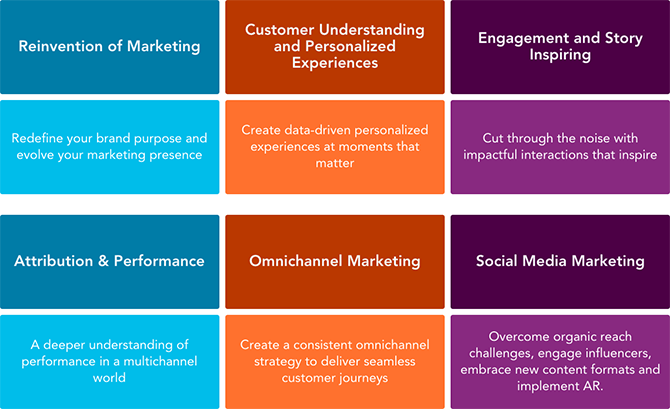 Reinvention of Marketing

Redefine your brand purpose and evolve your marketing presence

Customer Understanding and Personalized Experiences

Create data-driven personalized experiences at moments that matter

Engagement and Story Inspiring

Cut through the noise with impactful interactions that inspire

Attribution & Performance

A deeper understanding of performance in a multichannel world

Omnichannel Marketing

Create a consistent omnichannel strategy to deliver seamless customer journeys

Social Media Marketing

Overcome organic reach challenges, engage influencers, embrace new content formats and implement AR.